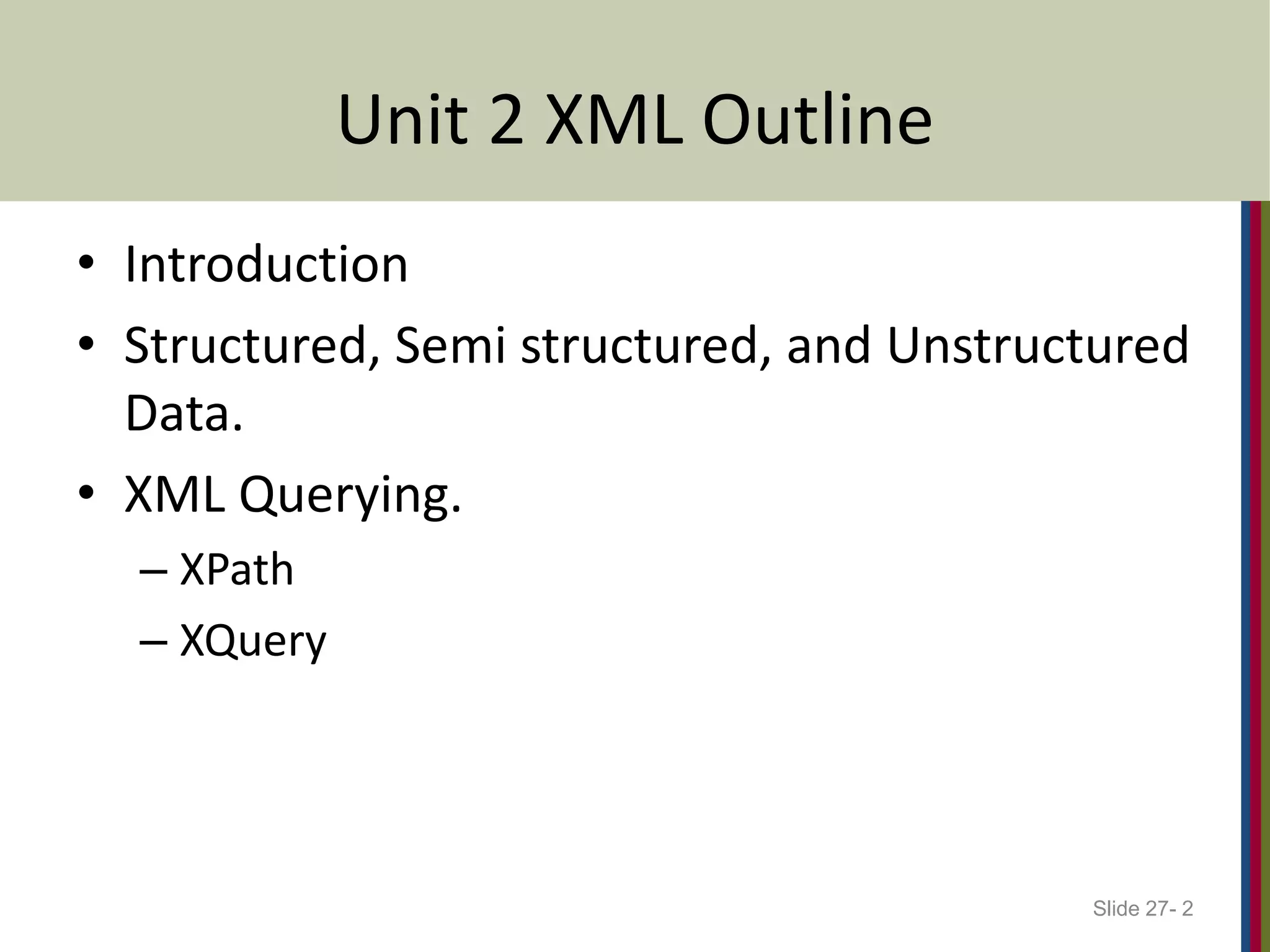 Unit 2 XML Outline

• Introduction
• Structured, Semi structured, and Unstructured Data.
• XML Querying.
– XPath
– XQuery

Slide 27- 2